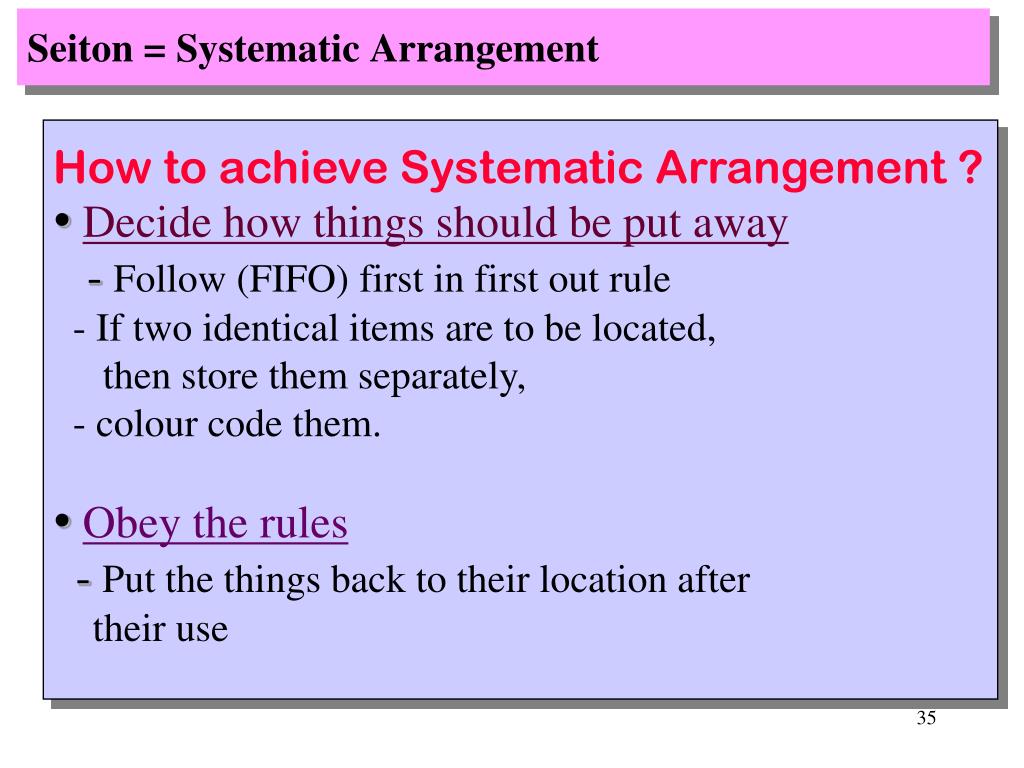 Seiton = Systematic Arrangement

How to achieve Systematic Arrangement ?

• Decide how things should be put away

- Follow (FIFO) first in first out rule

- If two identical items are to be located, then store them separately,

- colour code them.

• Obey the rules

- Put the things back to their location after their use

35